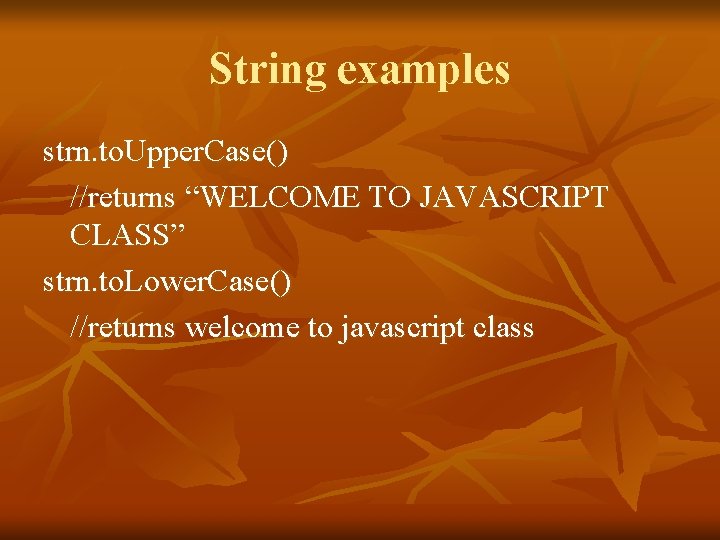 String examples

strn.toUpperCase()
//returns “WELCOME TO JAVASCRIPT CLASS”

strn.toLowerCase()
//returns welcome to javascript class